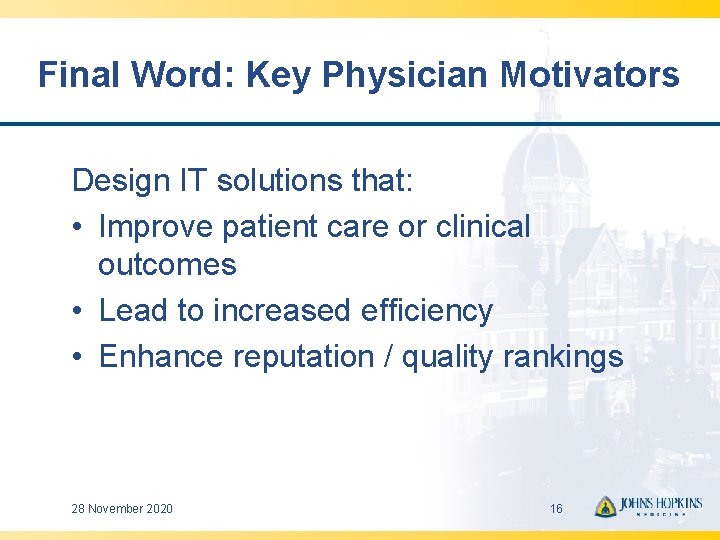 Final Word: Key Physician Motivators

Design IT solutions that:
• Improve patient care or clinical outcomes
• Lead to increased efficiency
• Enhance reputation / quality rankings

28 November 2020

16

JOHNS HOPKINS
MEDICINE